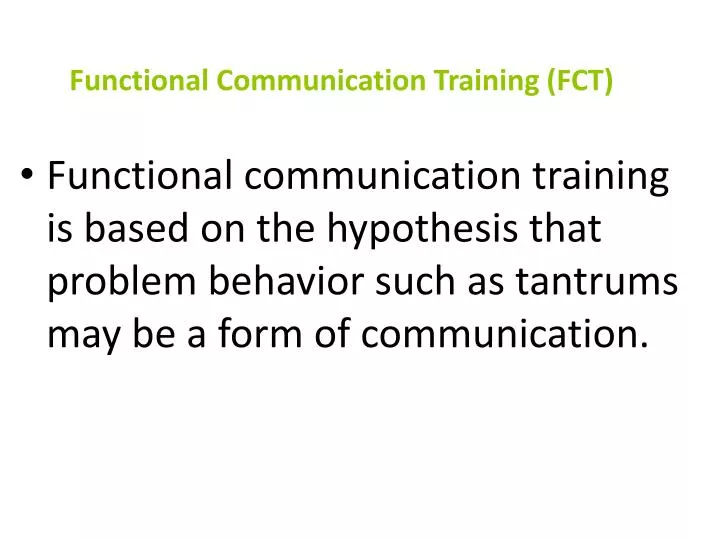 Functional Communication Training (FCT)

• Functional communication training is based on the hypothesis that problem behavior such as tantrums may be a form of communication.